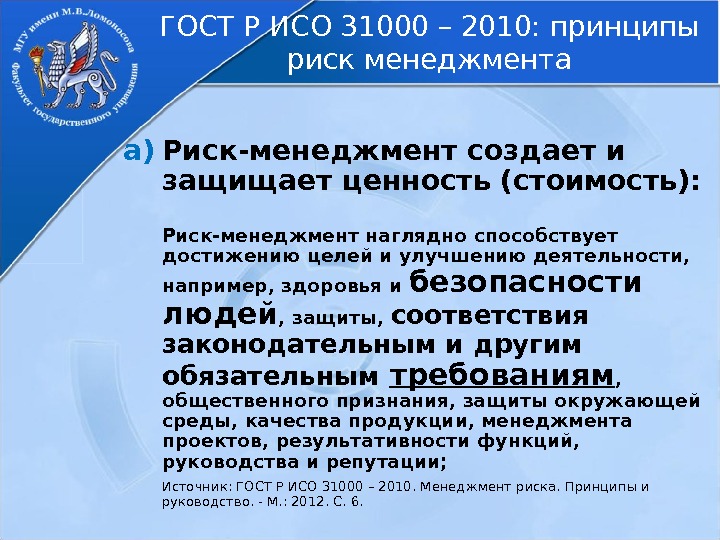 МГУ имени М.В.Ломоносова
Факультет государственного управления

ГОСТ Р ИСО 31000 – 2010: принципы риск менеджмента

а) Риск-менеджмент создает и защищает ценность (стоимость):

Риск-менеджмент наглядно способствует достижению целей и улучшению деятельности, например, здоровья и безопасности людей, защиты, соответствия законодательным и другим обязательным требованиям, общественного признания, защиты окружающей среды, качества продукции, менеджмента проектов, результативности функций, руководства и репутации;

Источник: ГОСТ Р ИСО 31000 – 2010. Менеджмент риска. Принципы и руководство. - М.: 2012. С. 6.